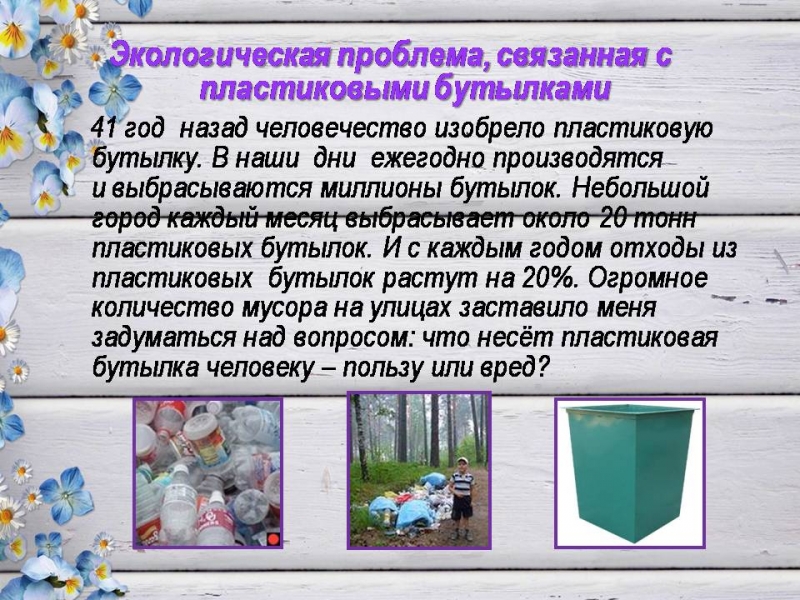 Экологическая проблема, связанная с пластиковыми бутылками

41 год назад человечество изобрело пластиковую бутылку. В наши дни ежегодно производятся и выбрасываются миллионы бутылок. Небольшой город каждый месяц выбрасывает около 20 тонн пластиковых бутылок. И с каждым годом отходы из пластиковых бутылок растут на 20%. Огромное количество мусора на улицах заставило меня задуматься над вопросом: что несёт пластиковая бутылка человеку – пользу или вред?